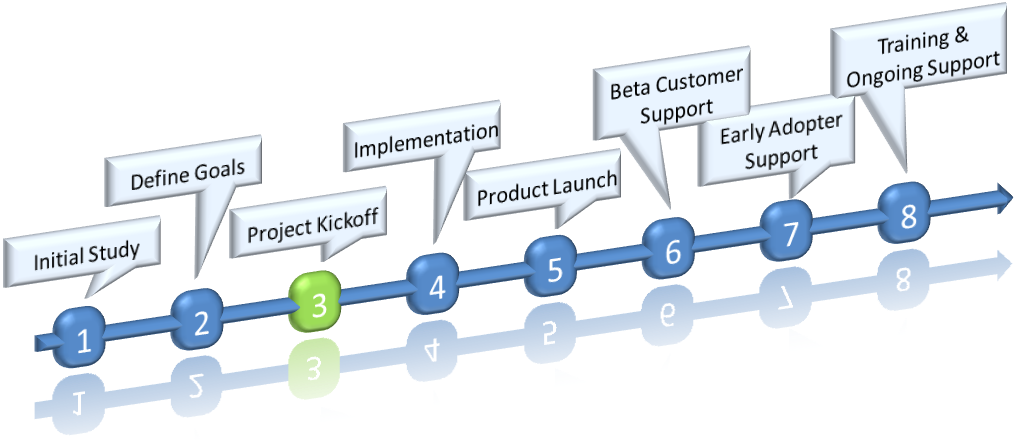 Initial Study

1

Define Goals

2

Project Kickoff

3

Implementation

4

Product Launch

5

Beta Customer Support

6

Early Adopter Support

7

Training & Ongoing Support

8